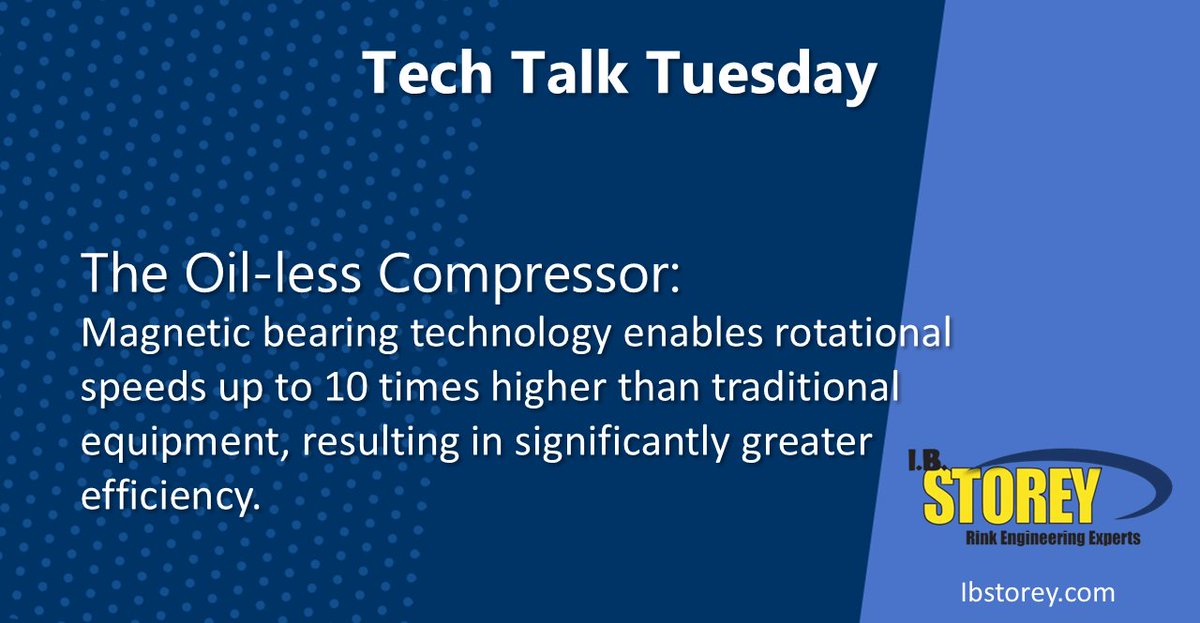 Tech Talk Tuesday

The Oil-less Compressor:
Magnetic bearing technology enables rotational speeds up to 10 times higher than traditional equipment, resulting in significantly greater efficiency.

I.B.
STOREY
Rink Engineering Experts

Ibstorey.com